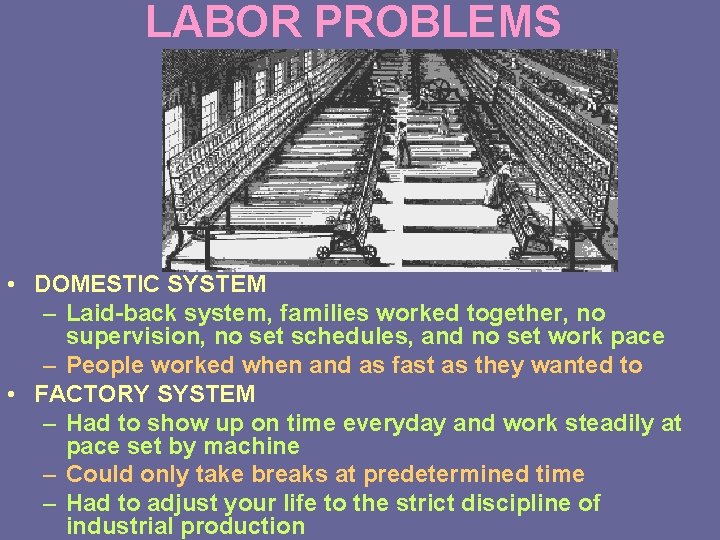 LABOR PROBLEMS

• DOMESTIC SYSTEM
– Laid-back system, families worked together, no supervision, no set schedules, and no set work pace
– People worked when and as fast as they wanted to
• FACTORY SYSTEM
– Had to show up on time everyday and work steadily at pace set by machine
– Could only take breaks at predetermined time
– Had to adjust your life to the strict discipline of industrial production